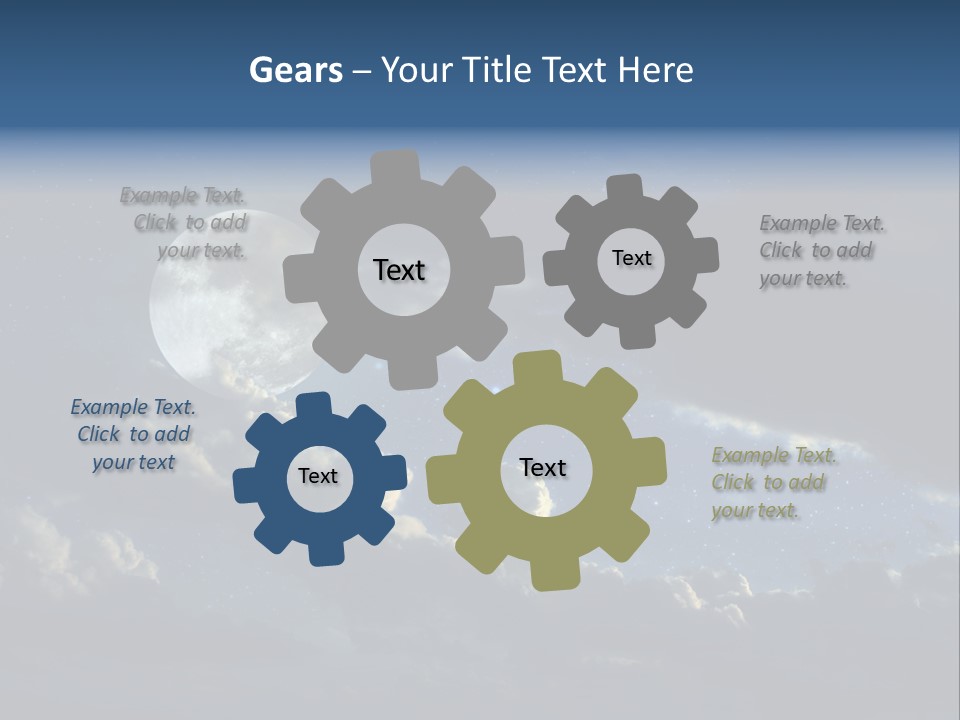 Gears – Your Title Text Here

Example Text. Click to add your text.

Text

Text

Example Text. Click to add your text.

Example Text. Click to add your text

Text

Text

Example Text. Click to add your text.